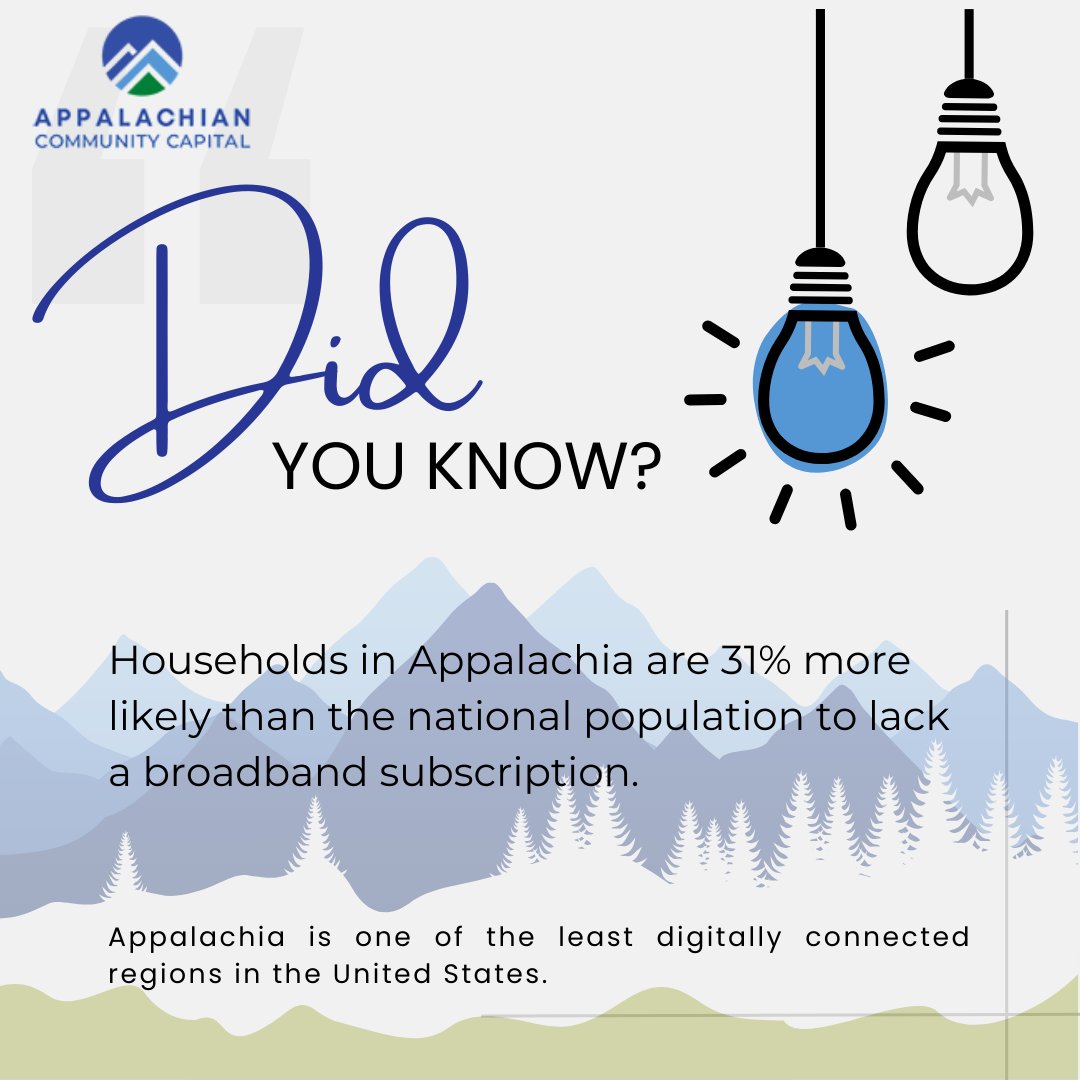 APPALACHIAN
COMMUNITY CAPITAL

Did
YOU KNOW?

Households in Appalachia are 31% more likely than the national population to lack a broadband subscription.

Appalachia is one of the least digitally connected regions in the United States.